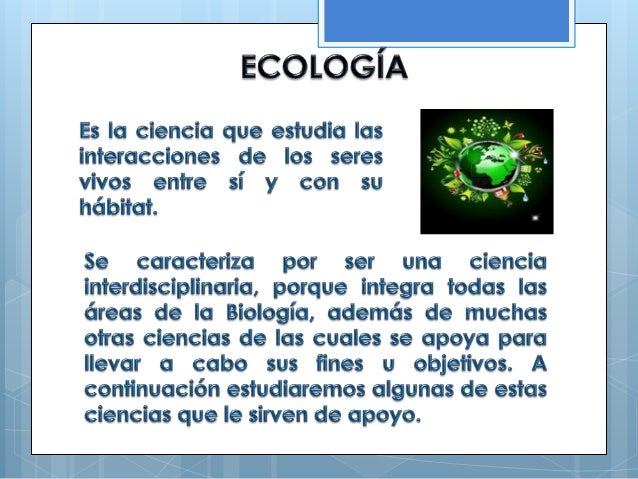 ECOLOGÍA

Es la ciencia que estudia las interacciones de los seres vivos entre sí y con su hábitat.

Se caracteriza por ser una ciencia interdisciplinaria, porque integra todas las áreas de la Biología, además de muchas otras ciencias de las cuales se apoya para llevar a cabo sus fines u objetivos. A continuación estudiaremos algunas de estas ciencias que le sirven de apoyo.